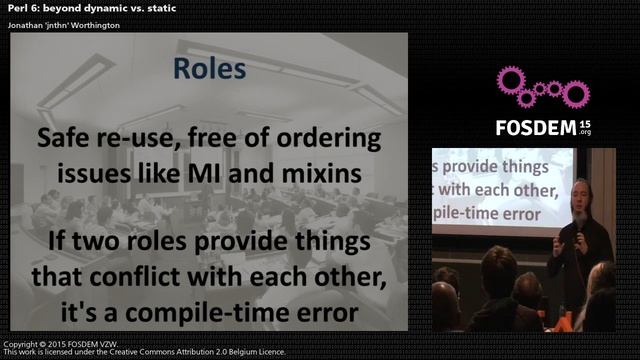 Perl 6: beyond dynamic vs. static
Jonathan 'jnthn' Worthington

Roles

Safe re-use, free of ordering issues like MI and mixins

If two roles provide things that conflict with each other, it's a compile-time error

FOSDEM 15 .org

s provide things
t with each other,
pile-time error

Copyright © 2015 FOSDEM VZW.
This work is licensed under the Creative Commons Attribution 2.0 Belgium Licence.